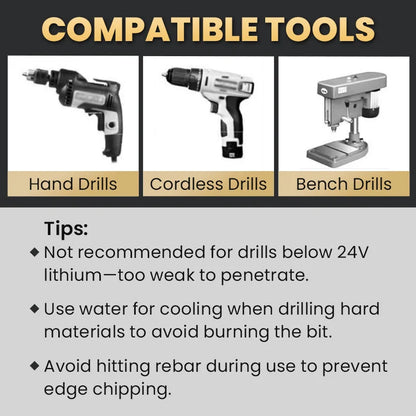 COMPATIBLE TOOLS

Hand Drills

Cordless Drills

Bench Drills

Tips:

◆ Not recommended for drills below 24V lithium—too weak to penetrate.

◆ Use water for cooling when drilling hard materials to avoid burning the bit.

◆ Avoid hitting rebar during use to prevent edge chipping.